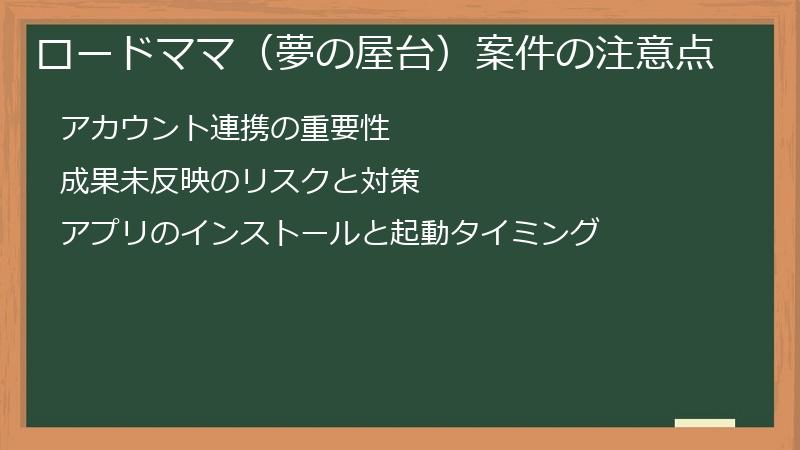 ロードママ（夢の屋台）案件の注意点

アカウント連携の重要性

成果未反映のリスクと対策

アプリのインストールと起動タイミング